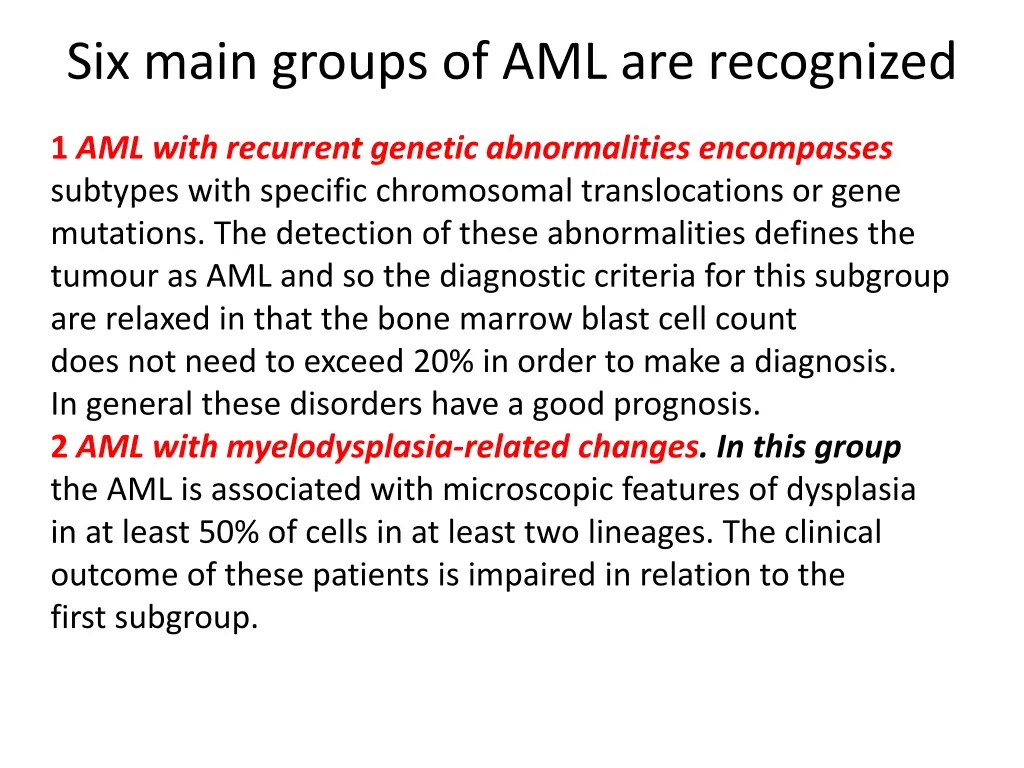 Six main groups of AML are recognized

1 AML with recurrent genetic abnormalities encompasses subtypes with specific chromosomal translocations or gene mutations. The detection of these abnormalities defines the tumour as AML and so the diagnostic criteria for this subgroup are relaxed in that the bone marrow blast cell count does not need to exceed 20% in order to make a diagnosis. In general these disorders have a good prognosis.
2 AML with myelodysplasia-related changes. In this group the AML is associated with microscopic features of dysplasia in at least 50% of cells in at least two lineages. The clinical outcome of these patients is impaired in relation to the first subgroup.